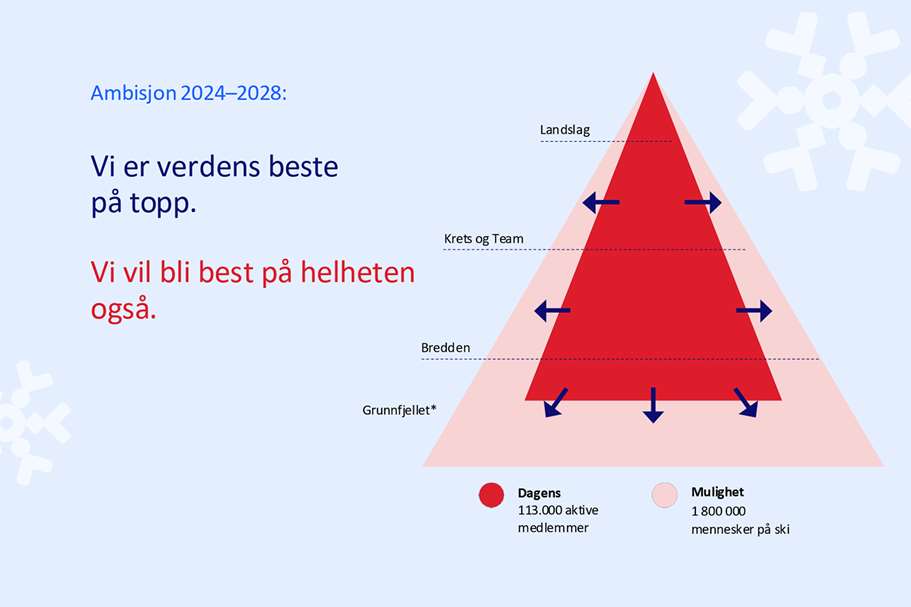 Ambisjon 2024–2028:

Vi er verdens beste på topp.

Vi vil bli best på helheten også.

Landslag

Krets og Team

Bredden

Grunnfjellet*

Dagens
113.000 aktive medlemmer

Mulighet
1 800 000 mennesker på ski